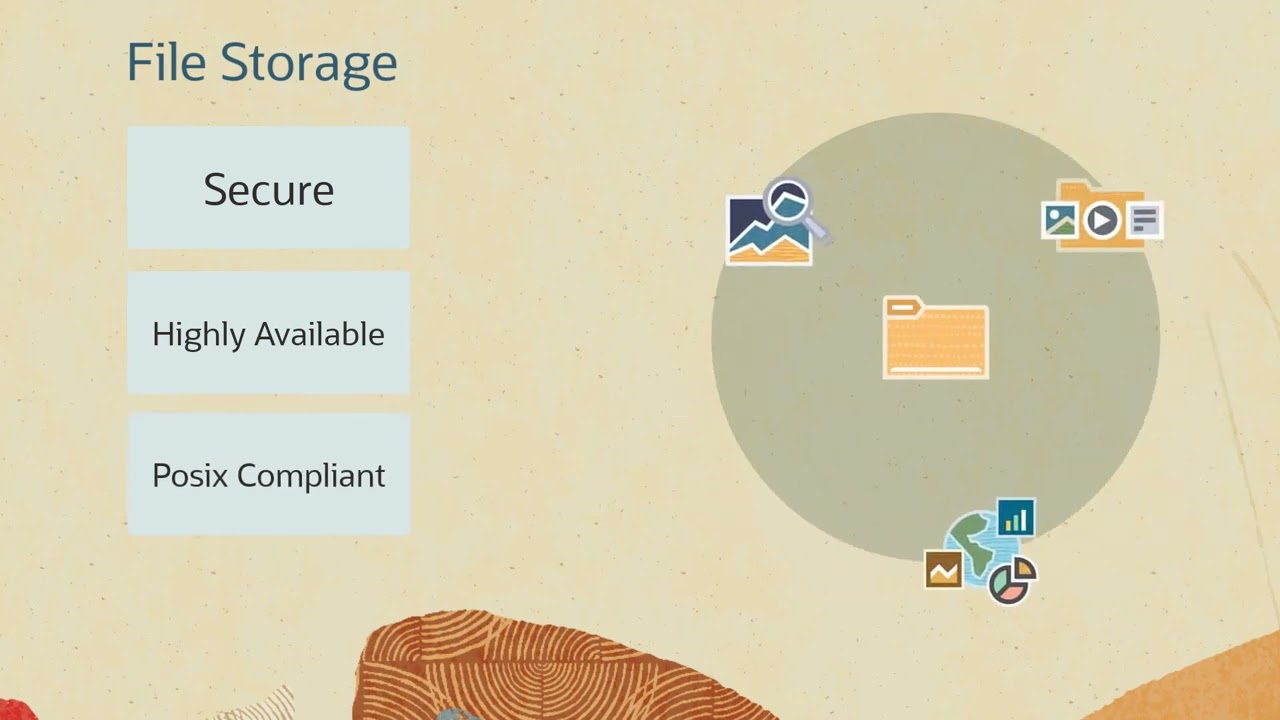 File Storage

Secure

Highly Available

Posix Compliant